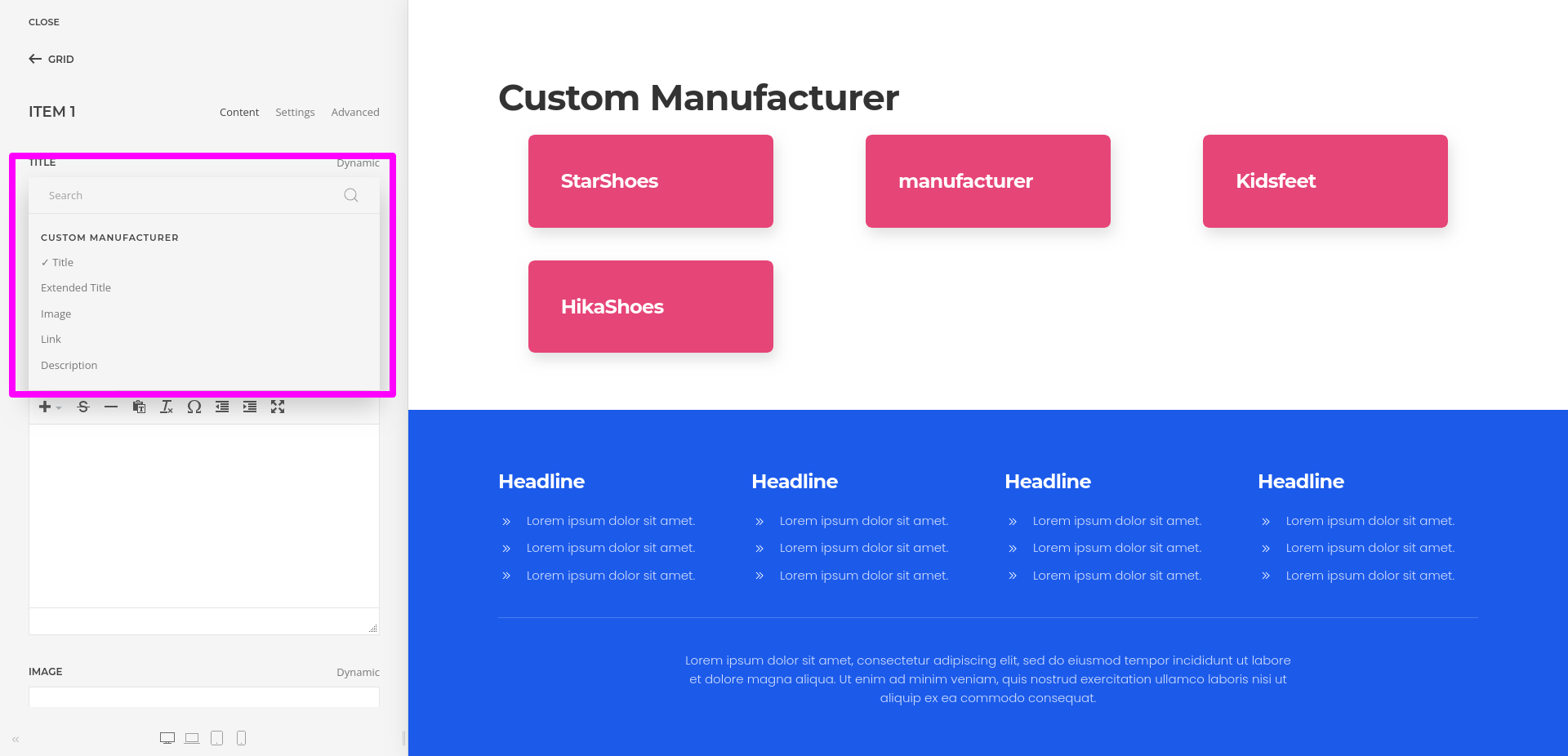 CLOSE

GRID

ITEM 1

Content Settings Advanced

TITLE Dynamic

Search

CUSTOM MANUFACTURER

✓ Title

Extended Title

Image

Link

Description

IMAGE Dynamic

Custom Manufacturer

StarShoes

manufacturer

Kidsfeet

HikaShoes

Headline

» Lorem ipsum dolor sit amet.
» Lorem ipsum dolor sit amet.
» Lorem ipsum dolor sit amet.

Headline

» Lorem ipsum dolor sit amet.
» Lorem ipsum dolor sit amet.
» Lorem ipsum dolor sit amet.

Headline

» Lorem ipsum dolor sit amet.
» Lorem ipsum dolor sit amet.
» Lorem ipsum dolor sit amet.

Headline

» Lorem ipsum dolor sit amet.
» Lorem ipsum dolor sit amet.
» Lorem ipsum dolor sit amet.

Lorem ipsum dolor sit amet, consectetur adipiscing elit, sed do eiusmod tempor incididunt ut labore et dolore magna aliqua. Ut enim ad minim veniam, quis nostrud exercitation ullamco laboris nisi ut aliquip ex ea commodo consequat.